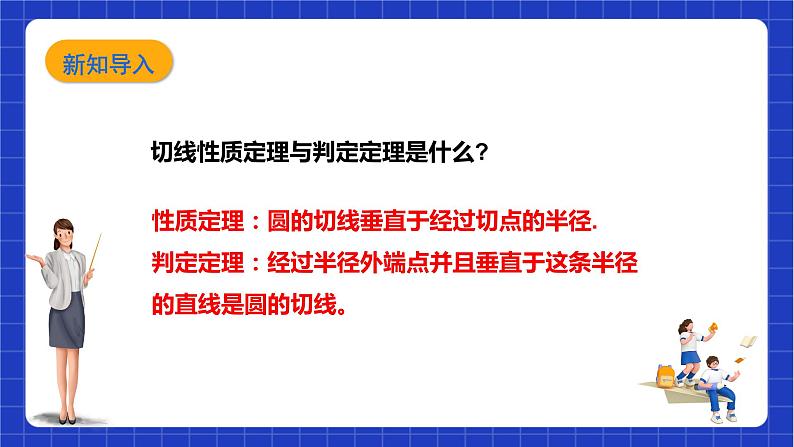 新知导入

切线性质定理与判定定理是什么？

性质定理：圆的切线垂直于经过切点的半径.
判定定理：经过半径外端点并且垂直于这条半径的直线是圆的切线。